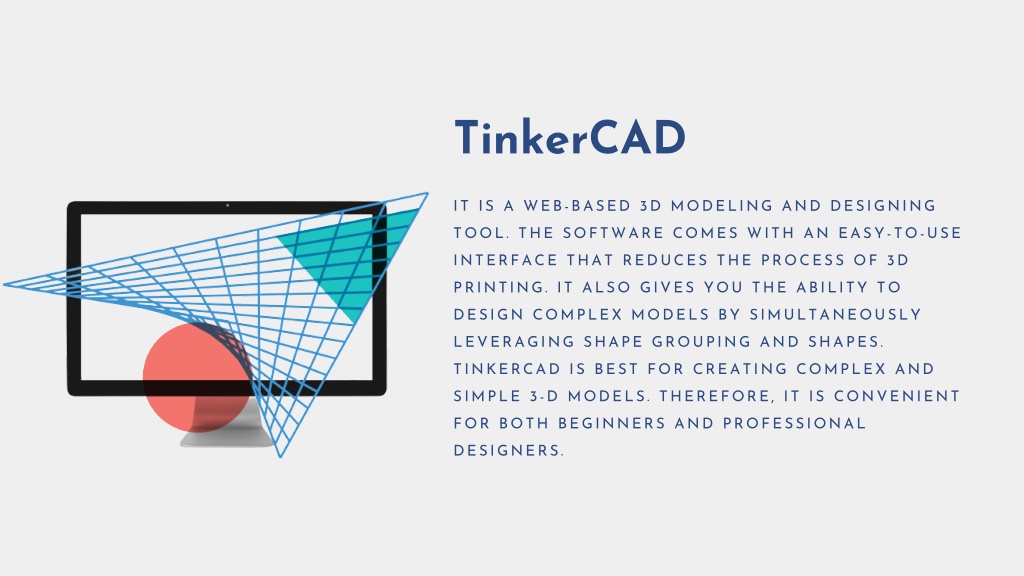 TinkerCAD

IT IS A WEB-BASED 3D MODELING AND DESIGNING TOOL. THE SOFTWARE COMES WITH AN EASY-TO-USE INTERFACE THAT REDUCES THE PROCESS OF 3D PRINTING. IT ALSO GIVES YOU THE ABILITY TO DESIGN COMPLEX MODELS BY SIMULTANEOUSLY LEVERAGING SHAPE GROUPING AND SHAPES. TINKERCAD IS BEST FOR CREATING COMPLEX AND SIMPLE 3-D MODELS. THEREFORE, IT IS CONVENIENT FOR BOTH BEGINNERS AND PROFESSIONAL DESIGNERS.